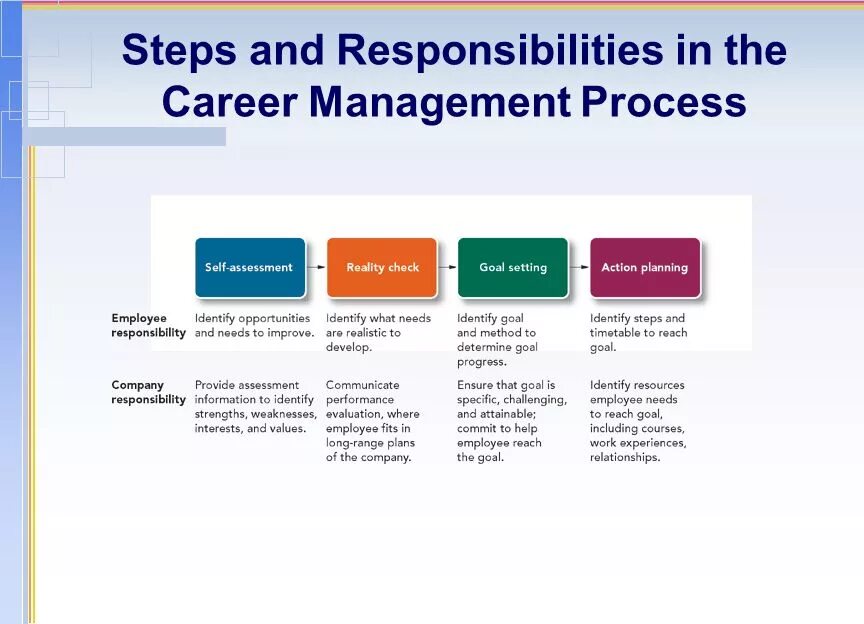 Steps and Responsibilities in the Career Management Process

|  | Self-assessment | Reality check | Goal setting | Action planning |
|---|---|---|---|---|
| Employee responsibility | Identify opportunities and needs to improve. | Identify what needs are realistic to develop. | Identify goal and method to determine goal progress. | Identify steps and timetable to reach goal. |
| Company responsibility | Provide assessment information to identify strengths, weaknesses, interests, and values. | Communicate performance evaluation, where employee fits in long-range plans of the company. | Ensure that goal is specific, challenging, and attainable; commit to help employee reach the goal. | Identify resources employee needs to reach goal, including courses, work experiences, relationships. |